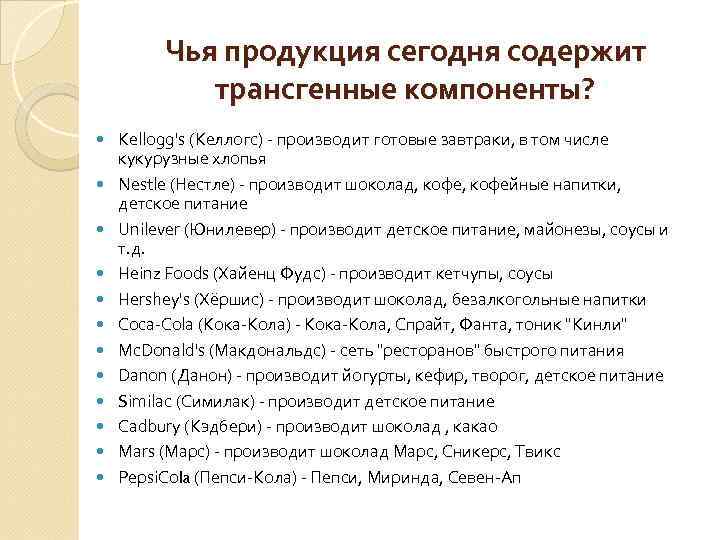 Чья продукция сегодня содержит трансгенные компоненты?

- Kellogg's (Келлогс) - производит готовые завтраки, в том числе кукурузные хлопья
- Nestle (Нестле) - производит шоколад, кофе, кофейные напитки, детское питание
- Unilever (Юнилевер) - производит детское питание, майонезы, соусы и т.д.
- Heinz Foods (Хайенц Фудс) - производит кетчупы, соусы
- Hershey's (Хёршис) - производит шоколад, безалкогольные напитки
- Coca-Cola (Кока-Кола) - Кока-Кола, Спрайт, Фанта, тоник "Кинли"
- McDonald's (Макдональдс) - сеть "ресторанов" быстрого питания
- Danon (Данон) - производит йогурты, кефир, творог, детское питание
- Similac (Симилак) - производит детское питание
- Cadbury (Кэдбери) - производит шоколад , какао
- Mars (Марс) - производит шоколад Марс, Сникерс, Твикс
- PepsiCola (Пепси-Кола) - Пепси, Миринда, Севен-Ап